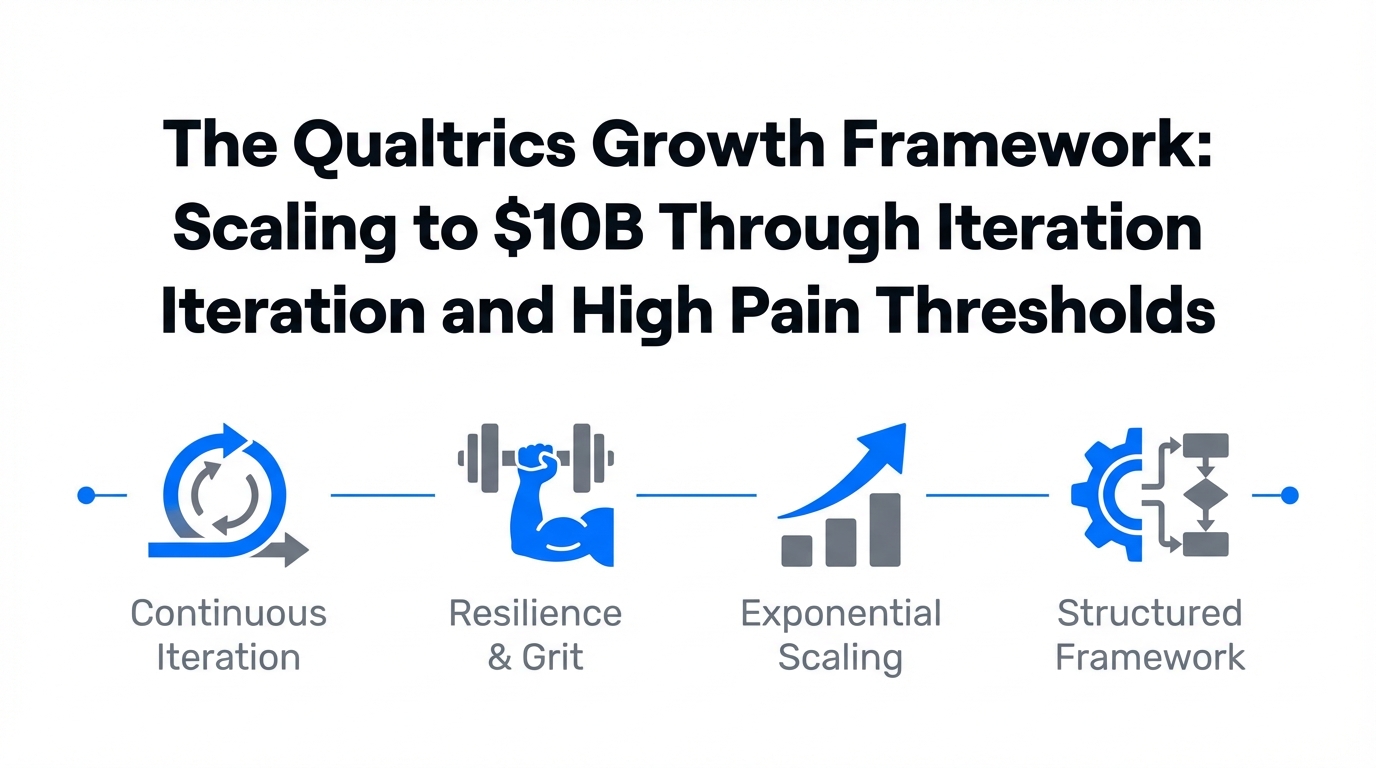 The Qualtrics Growth Framework: Scaling to \$10B Through Iteration Iteration and High Pain Thresholds

Continuous Iteration

Resilience & Grit

Exponential Scaling

Structured Framework